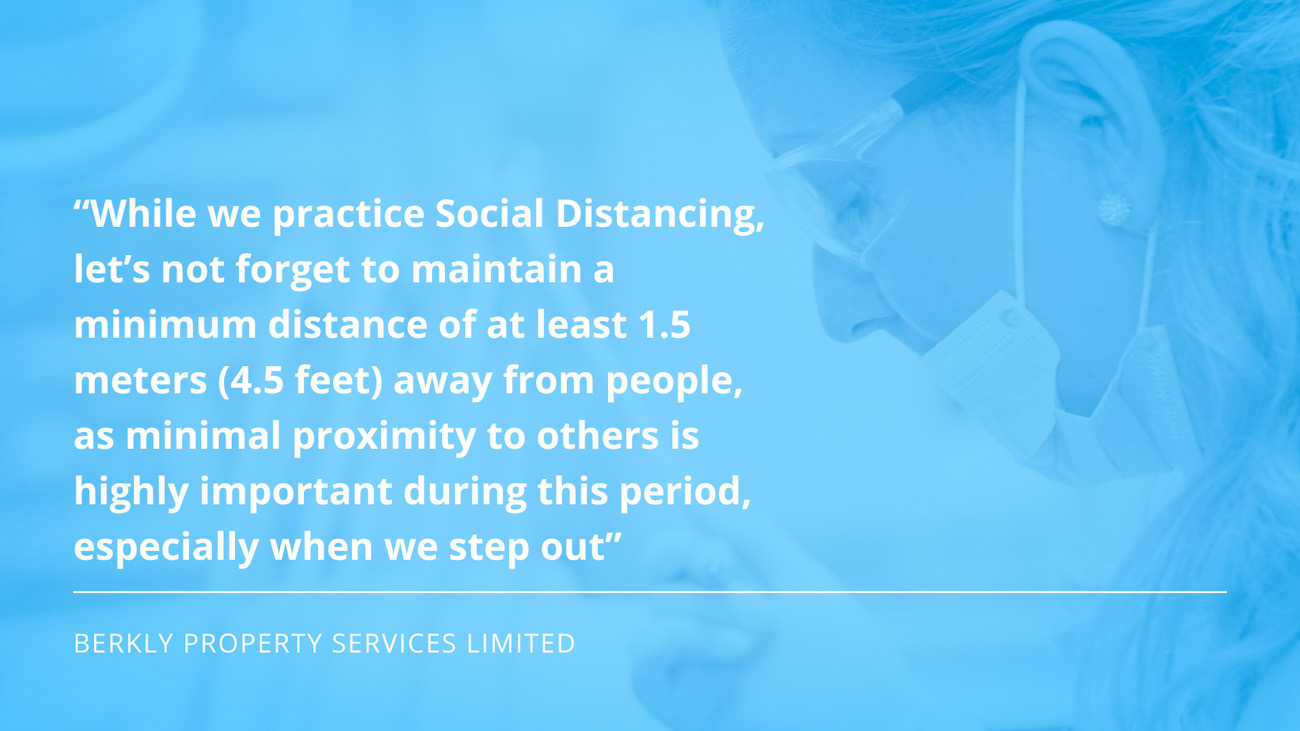 “While we practice Social Distancing, let’s not forget to maintain a minimum distance of at least 1.5 meters (4.5 feet) away from people, as minimal proximity to others is highly important during this period, especially when we step out”

BERKLY PROPERTY SERVICES LIMITED